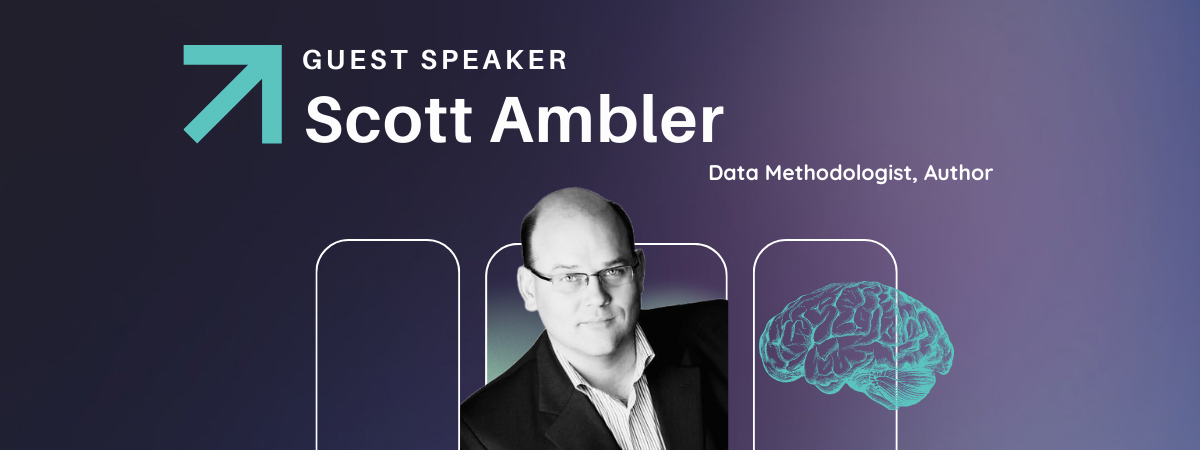 GUEST SPEAKER

Scott Ambler

Data Methodologist, Author